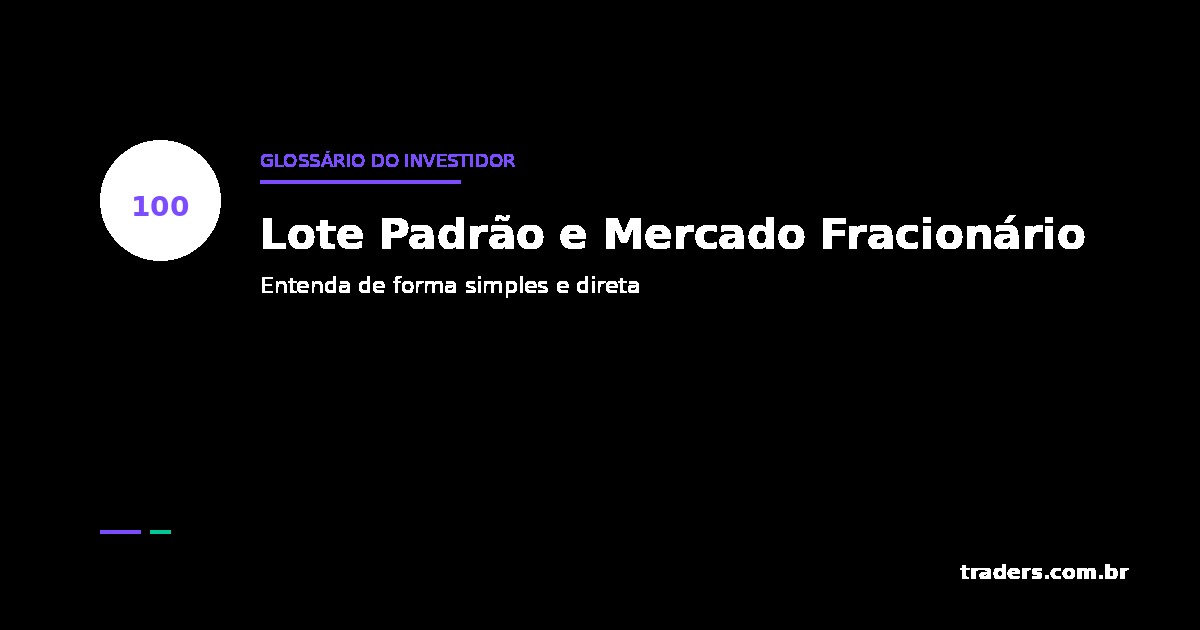 100

GLOSSÁRIO DO INVESTIDOR

Lote Padrão e Mercado Fracionário

Entenda de forma simples e direta

traders.com.br